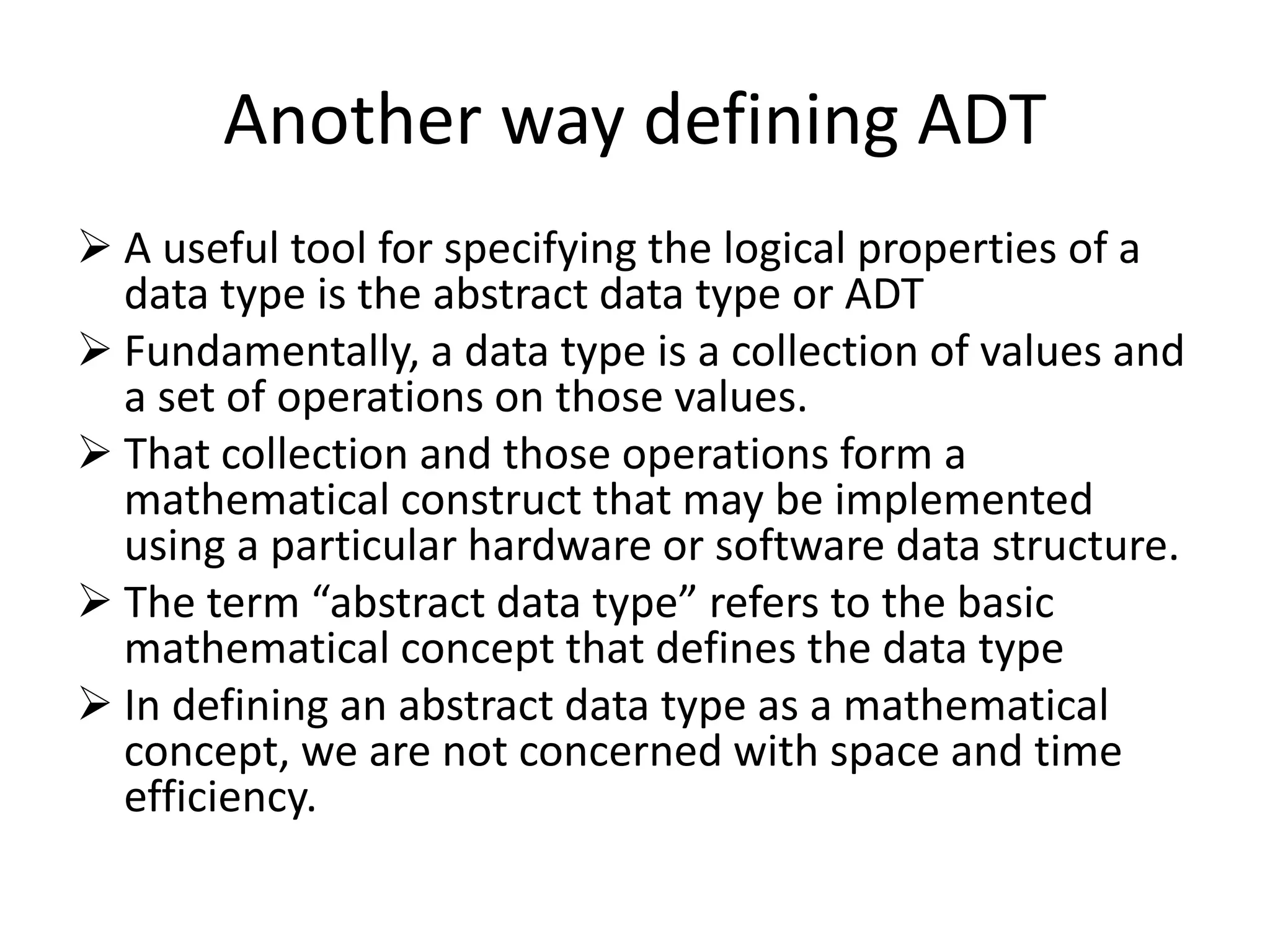 Another way defining ADT

➢ A useful tool for specifying the logical properties of a data type is the abstract data type or ADT

➢ Fundamentally, a data type is a collection of values and a set of operations on those values.

➢ That collection and those operations form a mathematical construct that may be implemented using a particular hardware or software data structure.

➢ The term “abstract data type” refers to the basic mathematical concept that defines the data type

➢ In defining an abstract data type as a mathematical concept, we are not concerned with space and time efficiency.